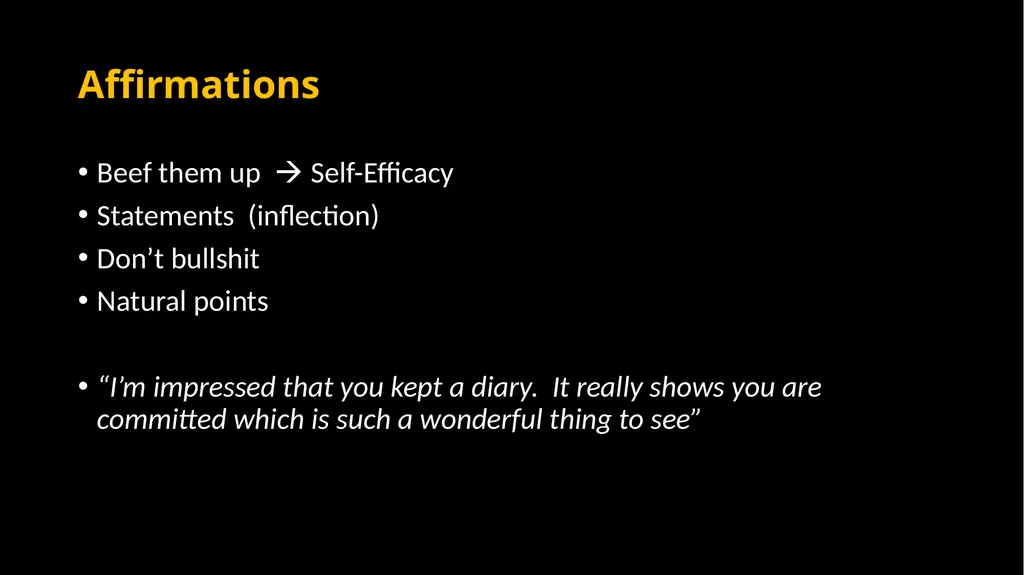 Affirmations

• Beef them up → Self-Efficacy
• Statements (inflection)
• Don’t bullshit
• Natural points

• “I’m impressed that you kept a diary. It really shows you are committed which is such a wonderful thing to see”